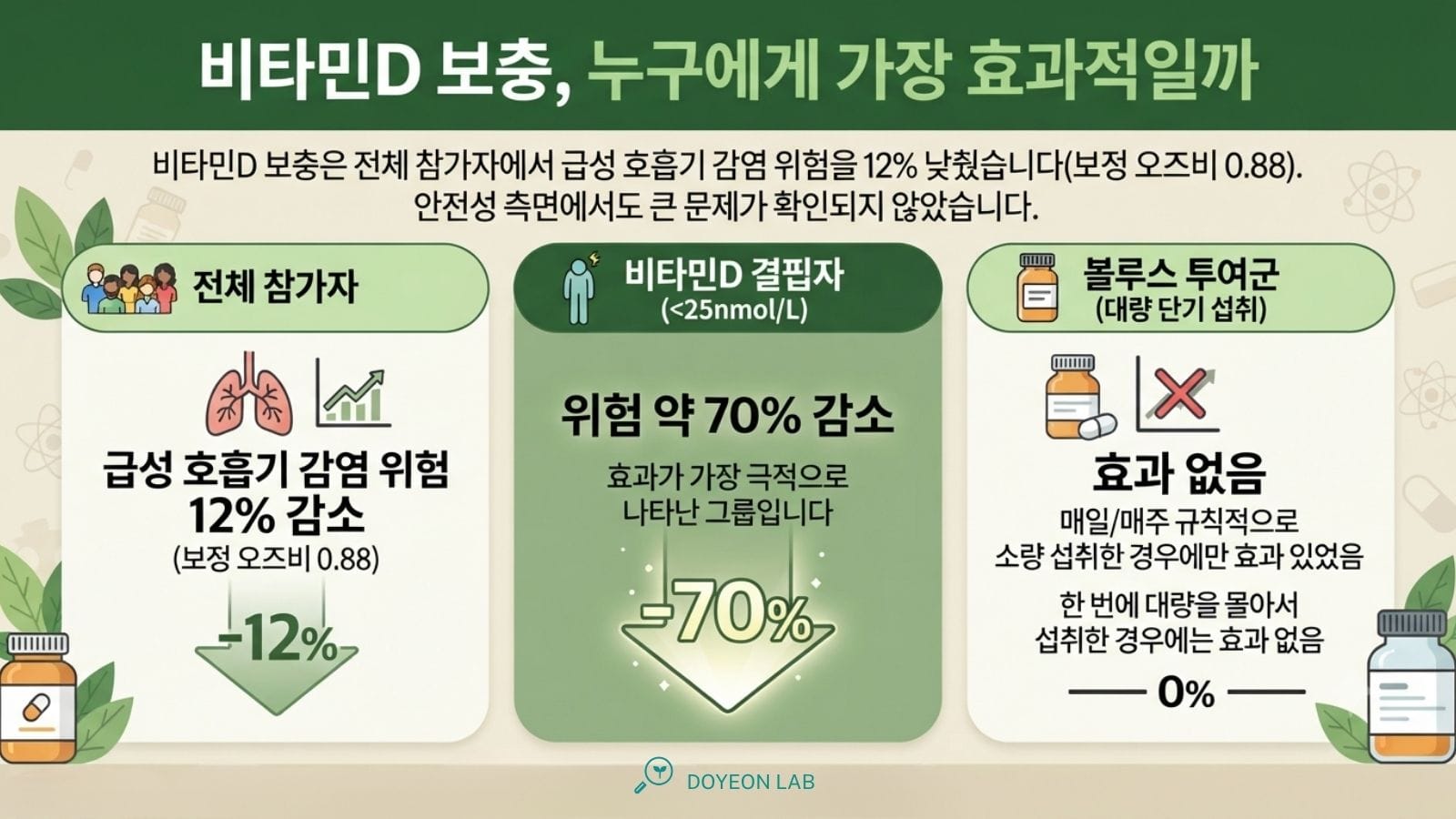 비타민D 보충, 누구에게 가장 효과적일까

비타민D 보충은 전체 참가자에서 급성 호흡기 감염 위험을 12% 낮췄습니다(보정 오즈비 0.88). 안전성 측면에서도 큰 문제가 확인되지 않았습니다.

전체 참가자

급성 호흡기 감염 위험 12% 감소 (보정 오즈비 0.88)

-12%

비타민D 결핍자 (<25nmol/L)

위험 약 70% 감소

효과가 가장 극적으로 나타난 그룹입니다

-70%

볼루스 투여군 (대량 단기 섭취)

효과 없음

매일/매주 규칙적으로 소량 섭취한 경우에만 효과 있었음

한 번에 대량을 몰아서 섭취한 경우에는 효과 없음

0%

DOYEON LAB